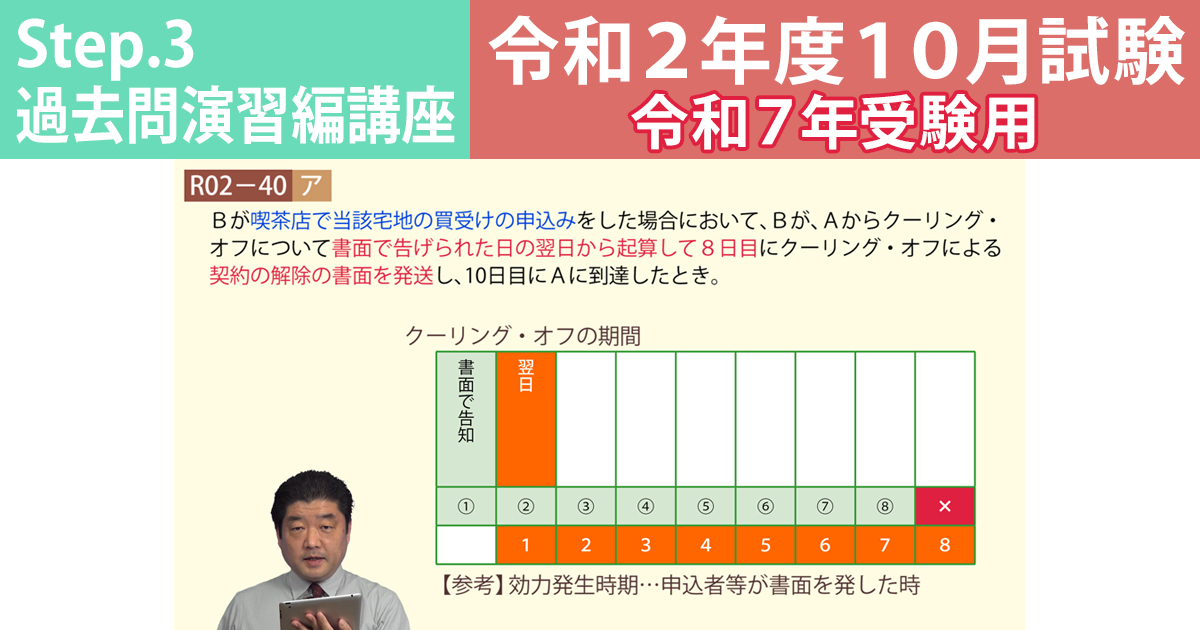 Step.3
過去問演習編講座

令和２年度１０月試験
令和７年受験用

R02－40 ア

Ｂが喫茶店で当該宅地の買受けの申込みをした場合において、Ｂが、Ａからクーリング・オフについて書面で告げられた日の翌日から起算して８日目にクーリング・オフによる契約の解除の書面を発送し、10日目にＡに到達したとき。

クーリング・オフの期間

| 書面で告知 | 翌日 | | | | | | | |
|---|---|---|---|---|---|---|---|---|
| ① | ② | ③ | ④ | ⑤ | ⑥ | ⑦ | ⑧ | × |
| | 1 | 2 | 3 | 4 | 5 | 6 | 7 | 8 |

【参考】効力発生時期…申込者等が書面を発した時